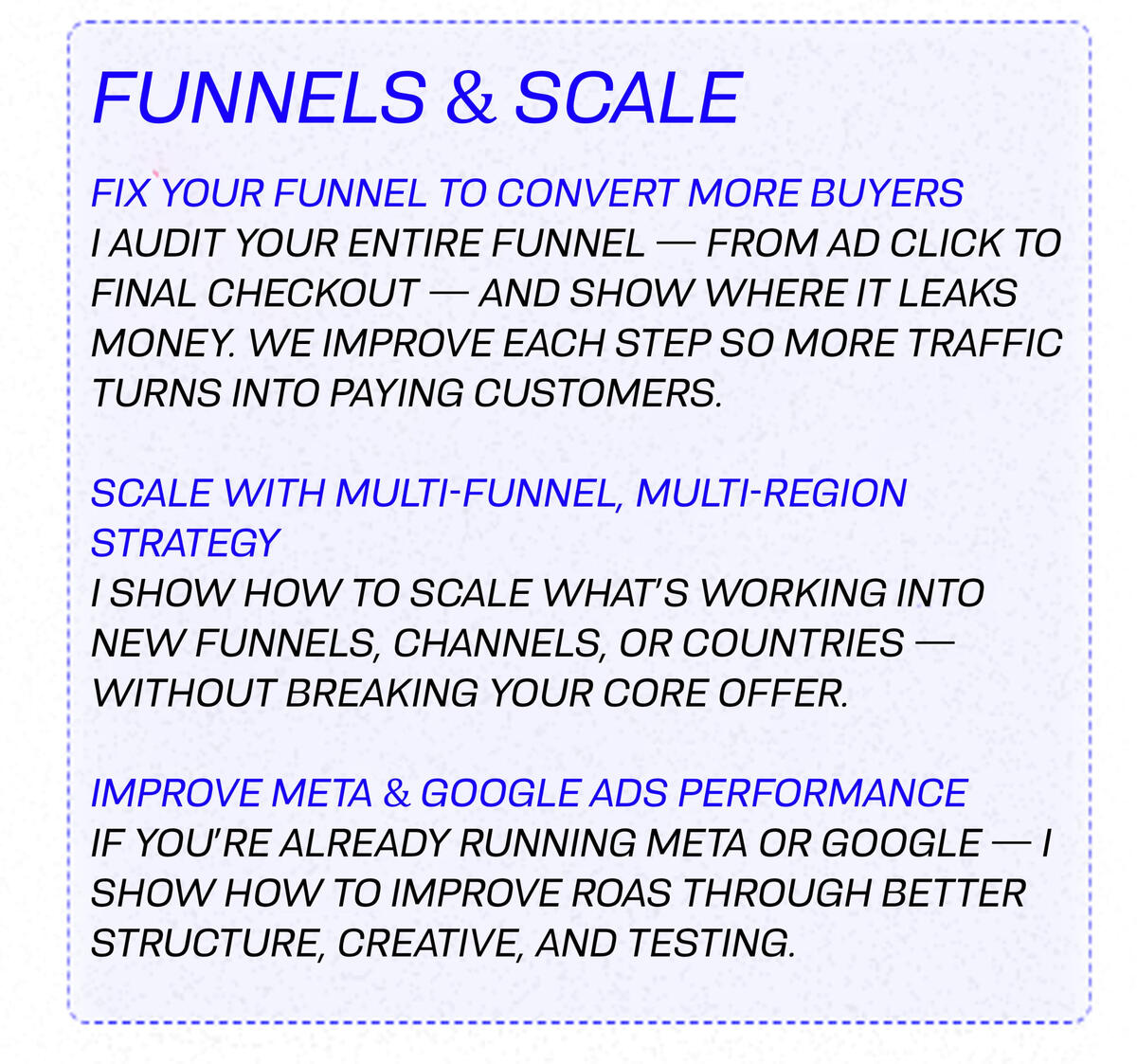 FUNNELS & SCALE

FIX YOUR FUNNEL TO CONVERT MORE BUYERS
I AUDIT YOUR ENTIRE FUNNEL — FROM AD CLICK TO FINAL CHECKOUT — AND SHOW WHERE IT LEAKS MONEY. WE IMPROVE EACH STEP SO MORE TRAFFIC TURNS INTO PAYING CUSTOMERS.

SCALE WITH MULTI-FUNNEL, MULTI-REGION STRATEGY
I SHOW HOW TO SCALE WHAT'S WORKING INTO NEW FUNNELS, CHANNELS, OR COUNTRIES — WITHOUT BREAKING YOUR CORE OFFER.

IMPROVE META & GOOGLE ADS PERFORMANCE
IF YOU'RE ALREADY RUNNING META OR GOOGLE — I SHOW HOW TO IMPROVE ROAS THROUGH BETTER STRUCTURE, CREATIVE, AND TESTING.